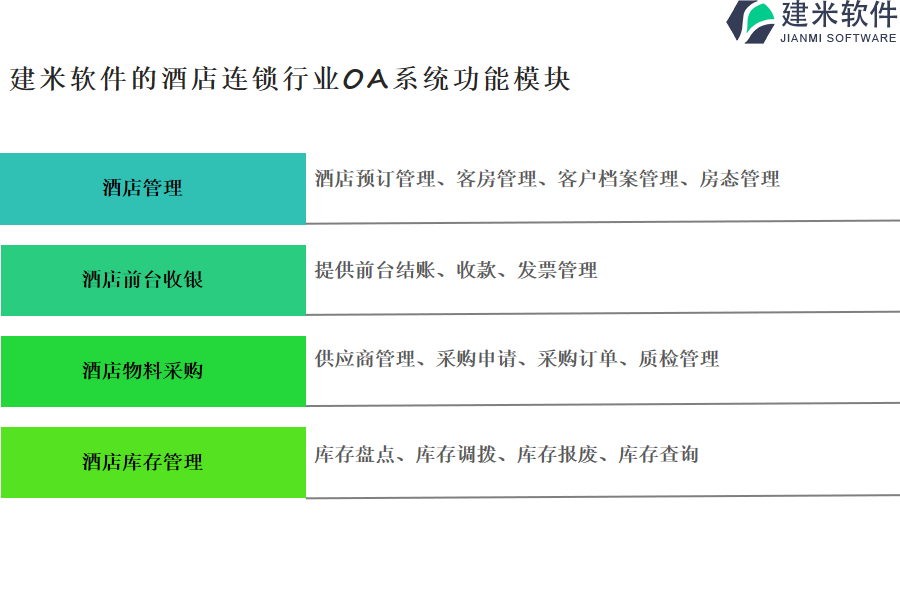 建米软件
JIANMI SOFTWARE

建米软件的酒店连锁行业OA系统功能模块

| 酒店管理 | 酒店预订管理、客房管理、客户档案管理、房态管理 |
|---|---|
| 酒店前台收银 | 提供前台结账、收款、发票管理 |
| 酒店物料采购 | 供应商管理、采购申请、采购订单、质检管理 |
| 酒店库存管理 | 库存盘点、库存调拨、库存报废、库存查询 |